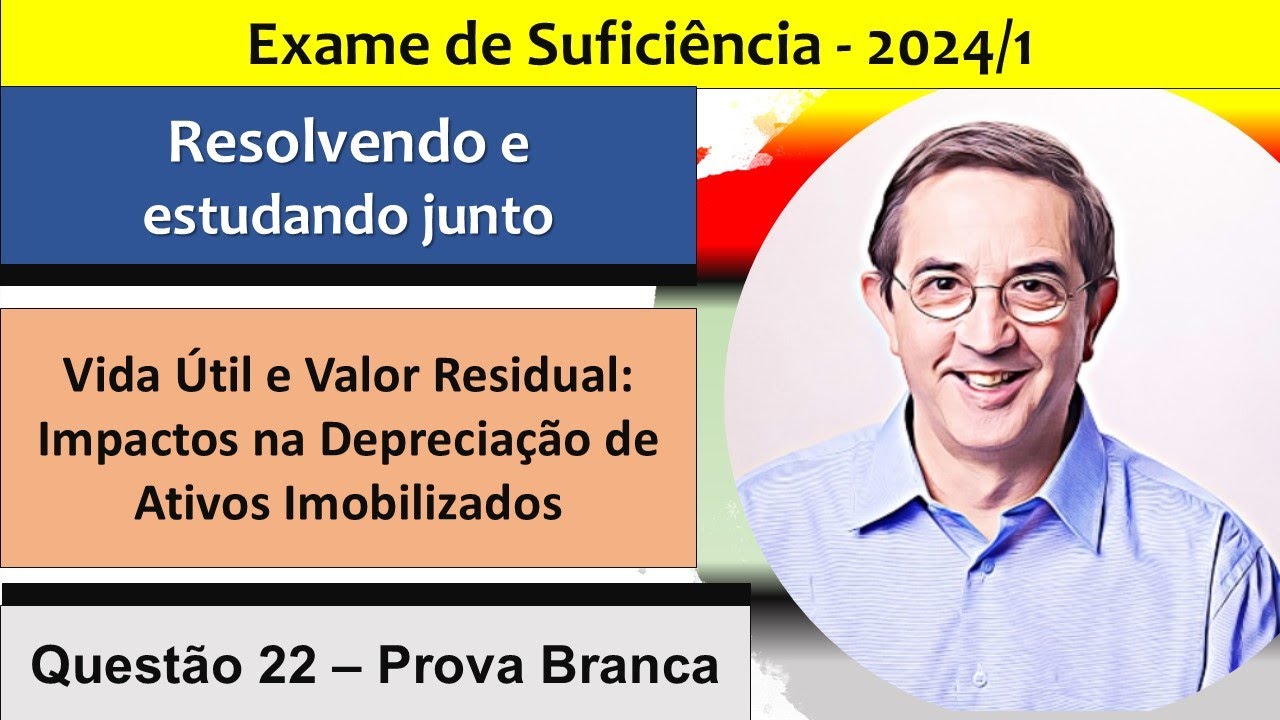 Exame de Suficiência - 2024/1

Resolvendo e estudando junto

Vida Útil e Valor Residual: Impactos na Depreciação de Ativos Imobilizados

Questão 22 – Prova Branca